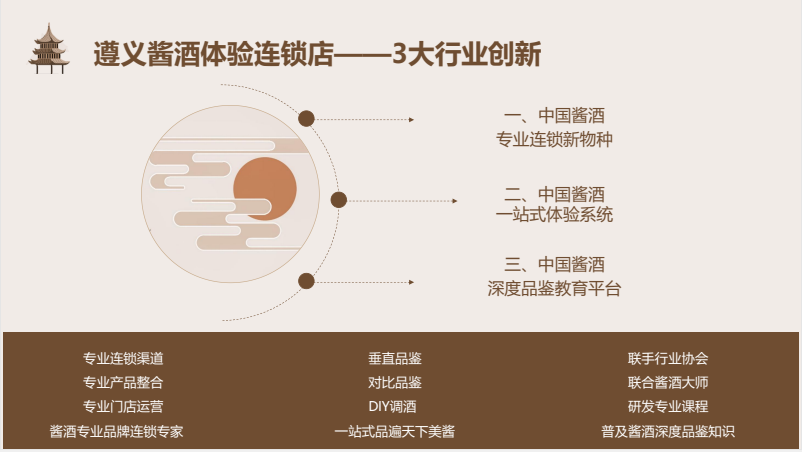 遵义酱酒体验连锁店——3大行业创新

一、中国酱酒
专业连锁新物种

二、中国酱酒
一站式体验系统

三、中国酱酒
深度品鉴教育平台

专业连锁渠道
专业产品整合
专业门店运营
酱酒专业品牌连锁专家

垂直品鉴
对比品鉴
DIY调酒
一站式品遍天下美酱

联手行业协会
联合酱酒大师
研发专业课程
普及酱酒深度品鉴知识